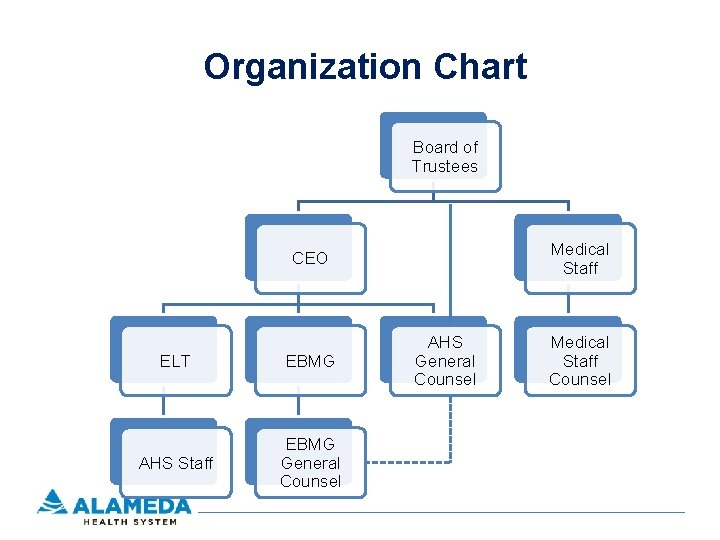 Organization Chart

Board of Trustees

CEO

Medical Staff

ELT

EBMG

AHS General Counsel

Medical Staff Counsel

AHS Staff

EBMG General Counsel

ALAMEDA
HEALTH SYSTEM